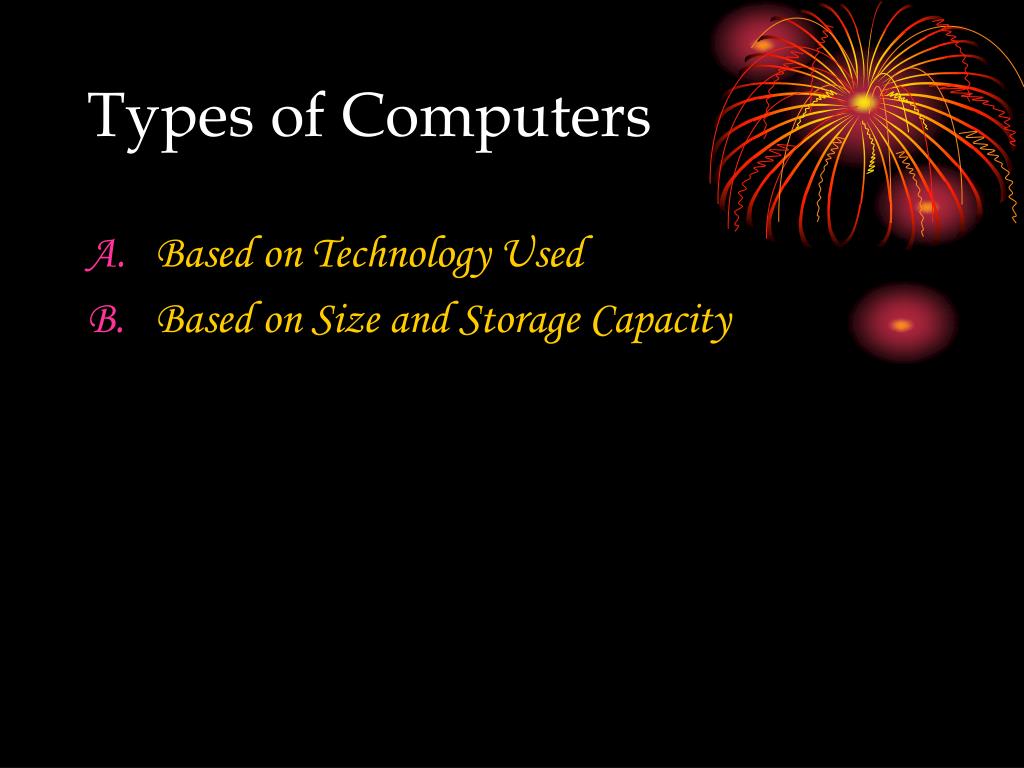 Types of Computers

A. Based on Technology Used
B. Based on Size and Storage Capacity